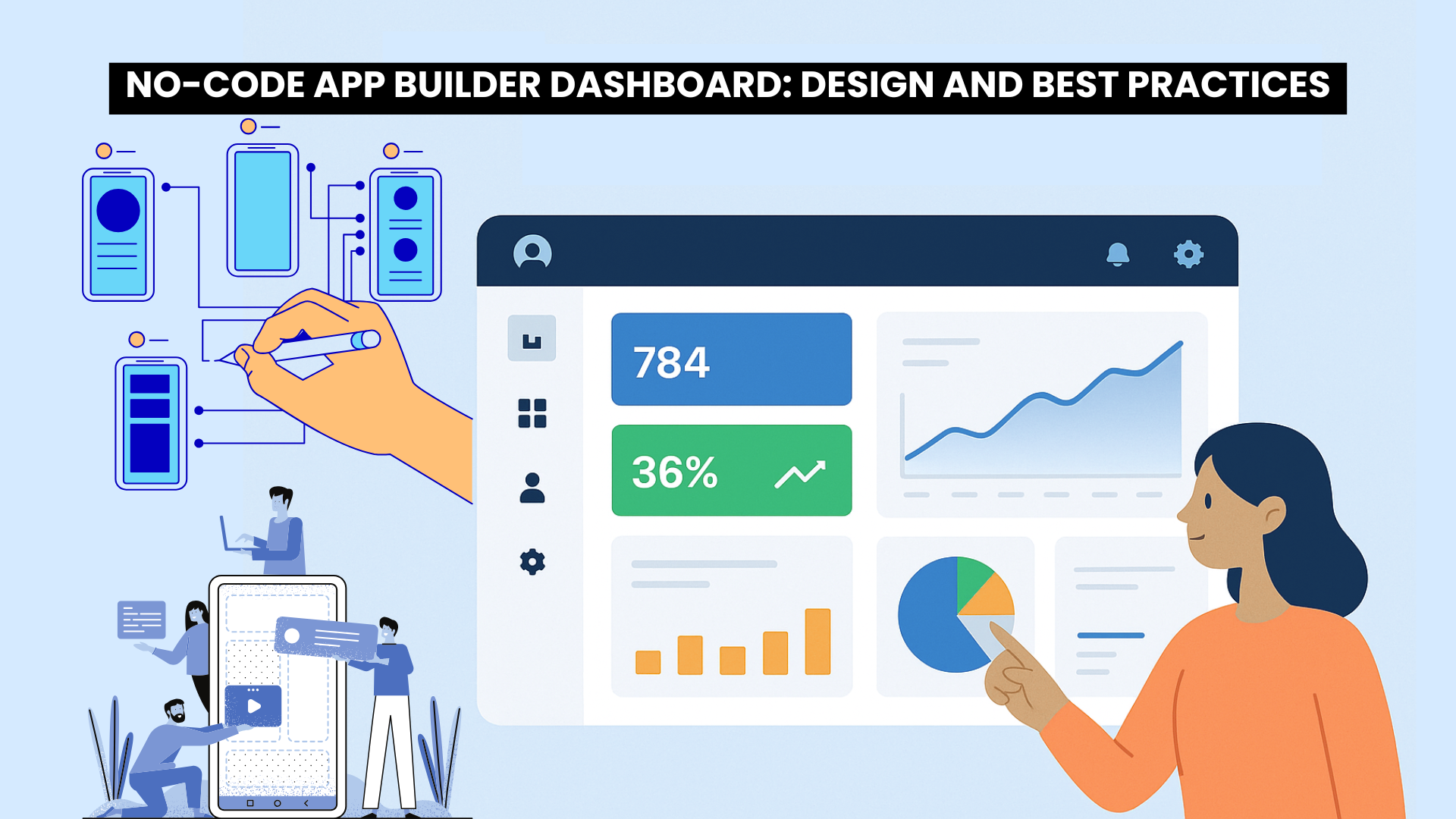 NO-CODE APP BUILDER DASHBOARD: DESIGN AND BEST PRACTICES

784

36%